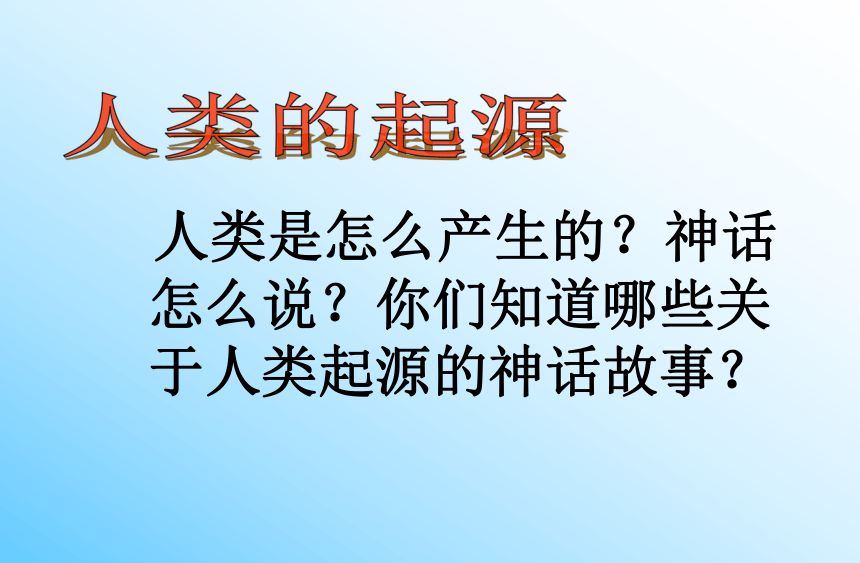 人类的起源

人类是怎么产生的？神话怎么说？你们知道哪些关于人类起源的神话故事？